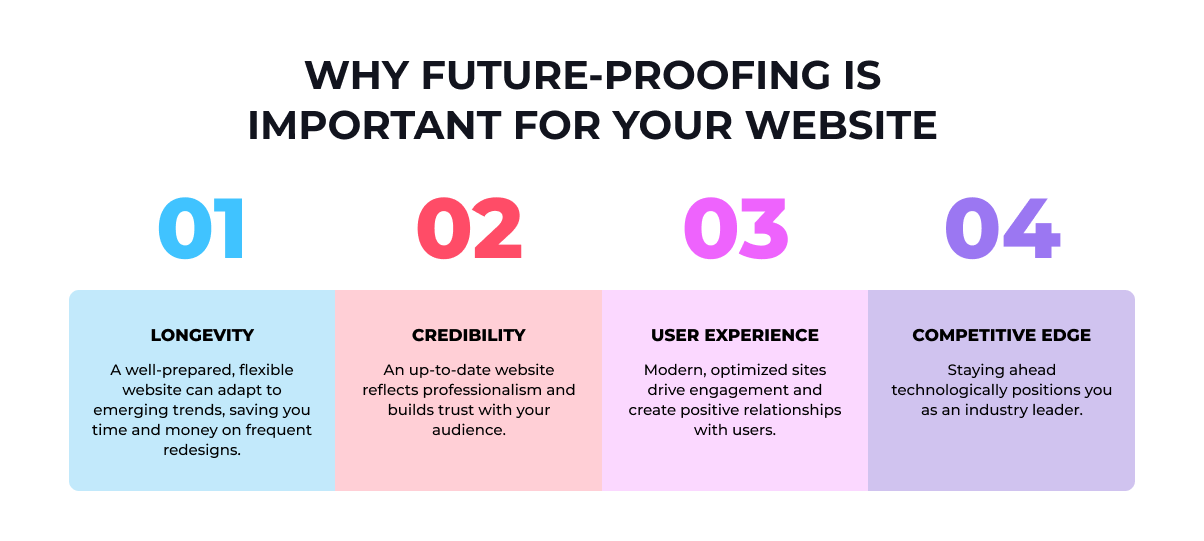 WHY FUTURE-PROOFING IS IMPORTANT FOR YOUR WEBSITE

01

LONGEVITY

A well-prepared, flexible website can adapt to emerging trends, saving you time and money on frequent redesigns.

02

CREDIBILITY

An up-to-date website reflects professionalism and builds trust with your audience.

03

USER EXPERIENCE

Modern, optimized sites drive engagement and create positive relationships with users.

04

COMPETITIVE EDGE

Staying ahead technologically positions you as an industry leader.